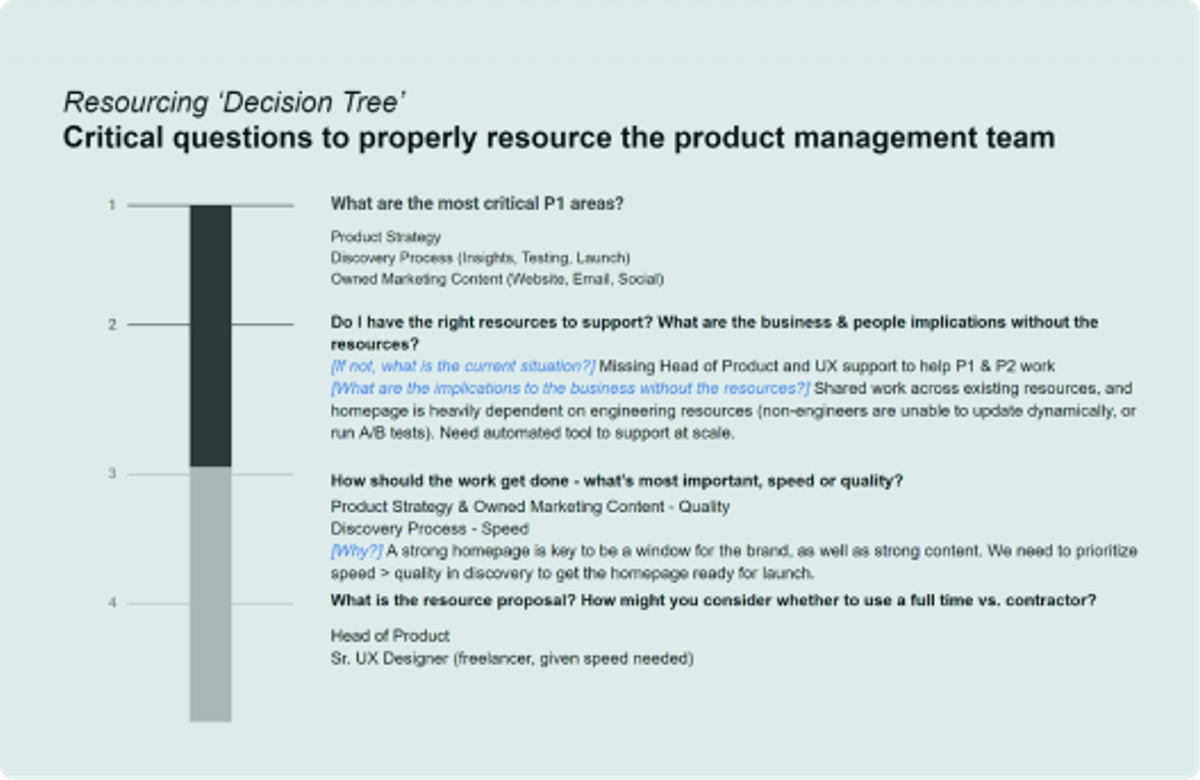 Resourcing 'Decision Tree'
Critical questions to properly resource the product management team

1
What are the most critical P1 areas?

Product Strategy
Discovery Process (Insights, Testing, Launch)
Owned Marketing Content (Website, Email, Social)

2
Do I have the right resources to support? What are the business & people implications without the resources?
[If not, what is the current situation?] Missing Head of Product and UX support to help P1 & P2 work
[What are the implications to the business without the resources?] Shared work across existing resources, and homepage is heavily dependent on engineering resources (non-engineers are unable to update dynamically, or run A/B tests). Need automated tool to support at scale.

3
How should the work get done - what's most important, speed or quality?
Product Strategy & Owned Marketing Content - Quality
Discovery Process - Speed
[Why?] A strong homepage is key to be a window for the brand, as well as strong content. We need to prioritize speed > quality in discovery to get the homepage ready for launch.

4
What is the resource proposal? How might you consider whether to use a full time vs. contractor?

Head of Product
Sr. UX Designer (freelancer, given speed needed)